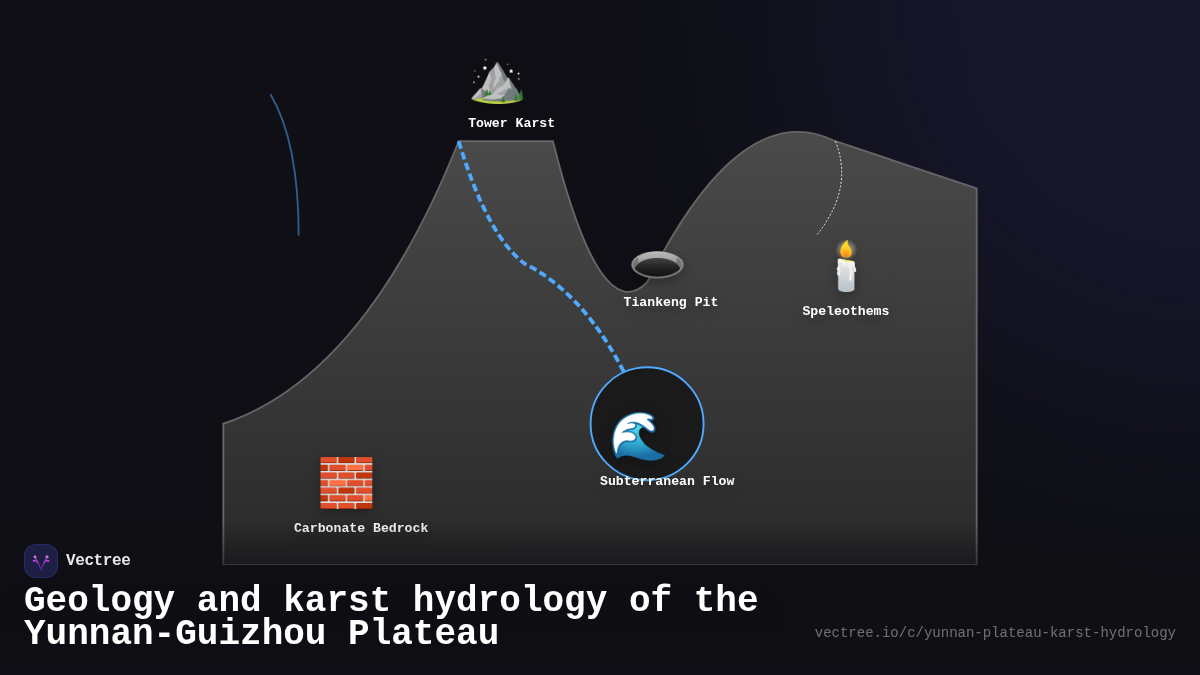 Tower Karst

Tiankeng Pit

Speleothems

Subterranean Flow

Carbonate Bedrock

Vectree

Geology and karst hydrology of the Yunnan-Guizhou Plateau

vectree.io/c/yunnan-plateau-karst-hydrology